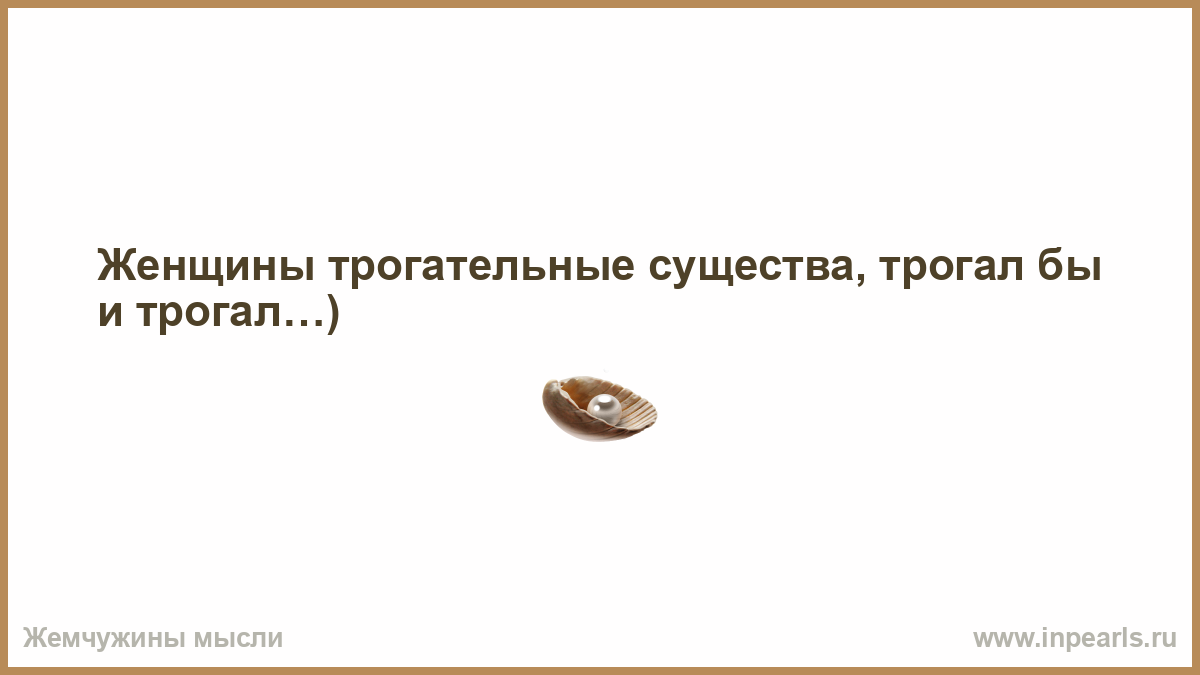 Женщины трогательные существа, трогал бы и трогал…)

Жемчужины мысли

www.inpearls.ru